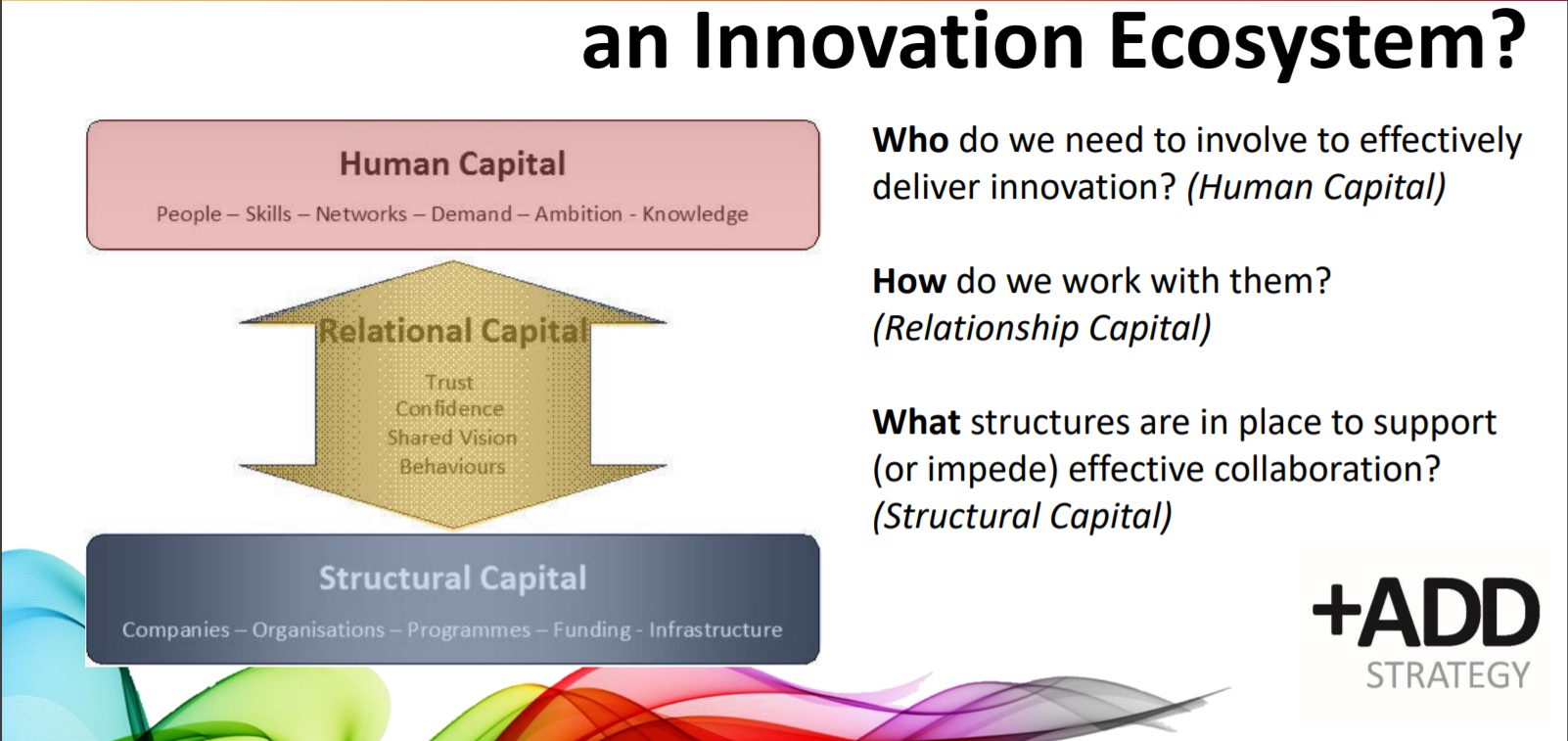 an Innovation Ecosystem?

Human Capital

People – Skills – Networks – Demand – Ambition - Knowledge

Relational Capital

Trust
Confidence
Shared Vision
Behaviours

Structural Capital

Companies – Organisations – Programmes – Funding - Infrastructure

Who do we need to involve to effectively deliver innovation? (Human Capital)

How do we work with them? (Relationship Capital)

What structures are in place to support (or impede) effective collaboration? (Structural Capital)

+ADD
STRATEGY